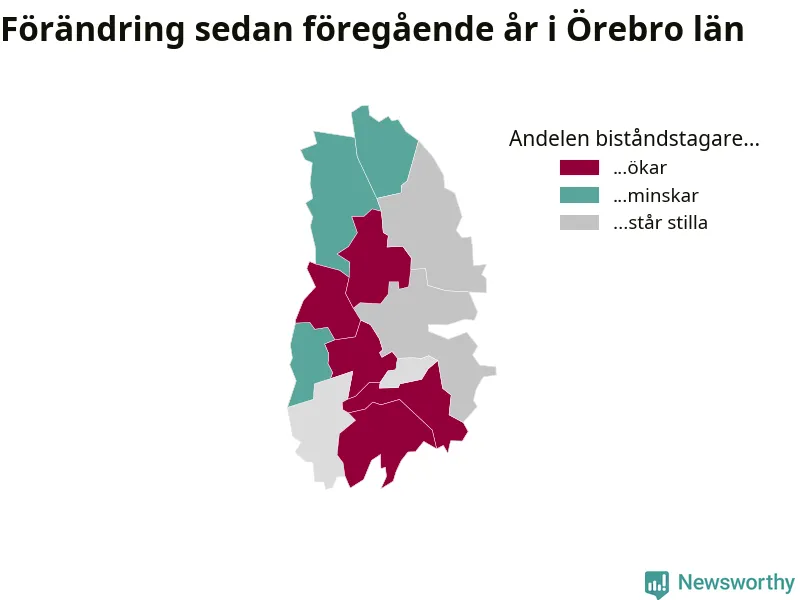 Förändring sedan föregående år i Örebro län

Andelen biståndstagare...
...ökar
...minskar
...står stilla

Newsworthy